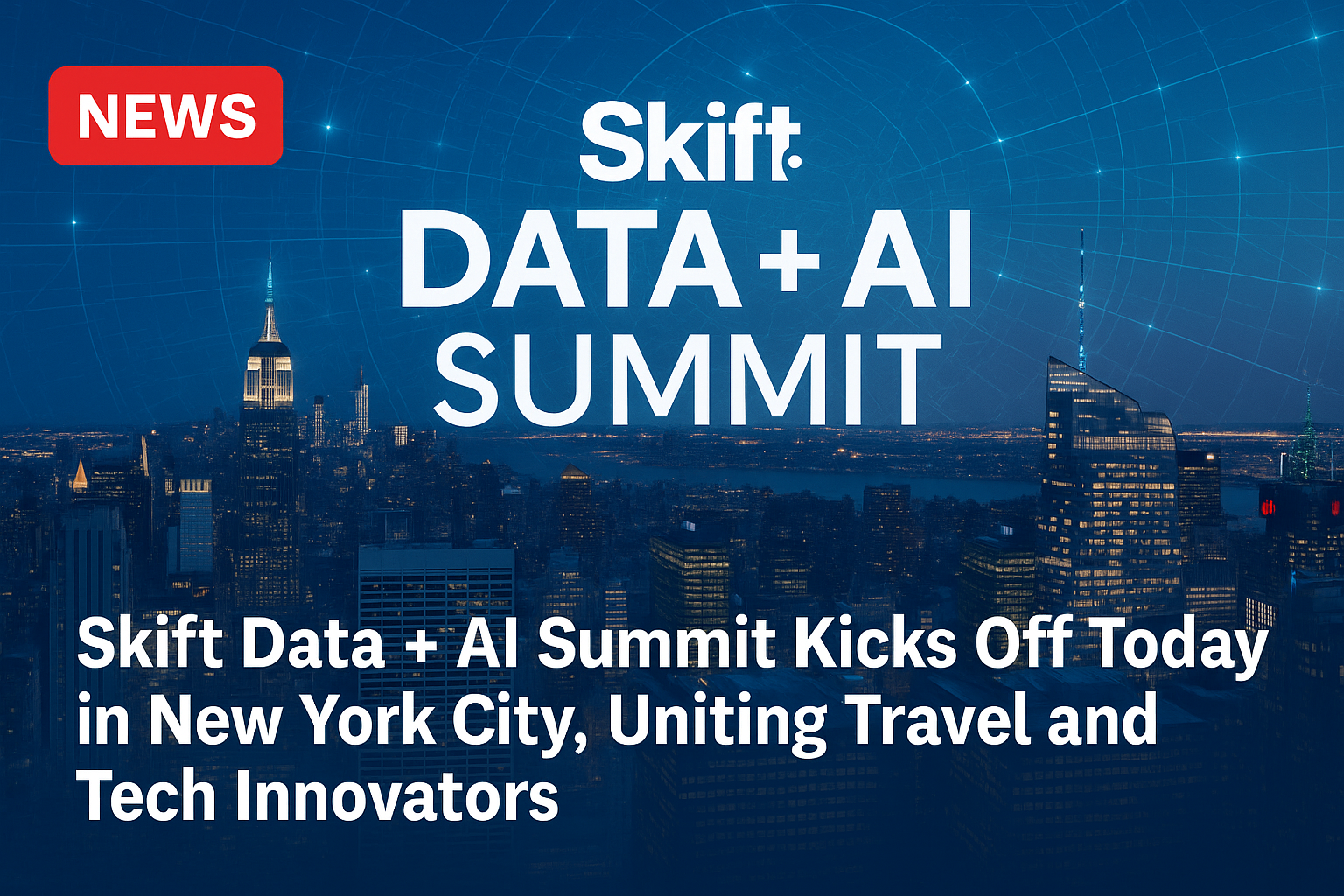 NEWS

Skift.

DATA + AI SUMMIT

Skift Data + AI Summit Kicks Off Today in New York City, Uniting Travel and Tech Innovators